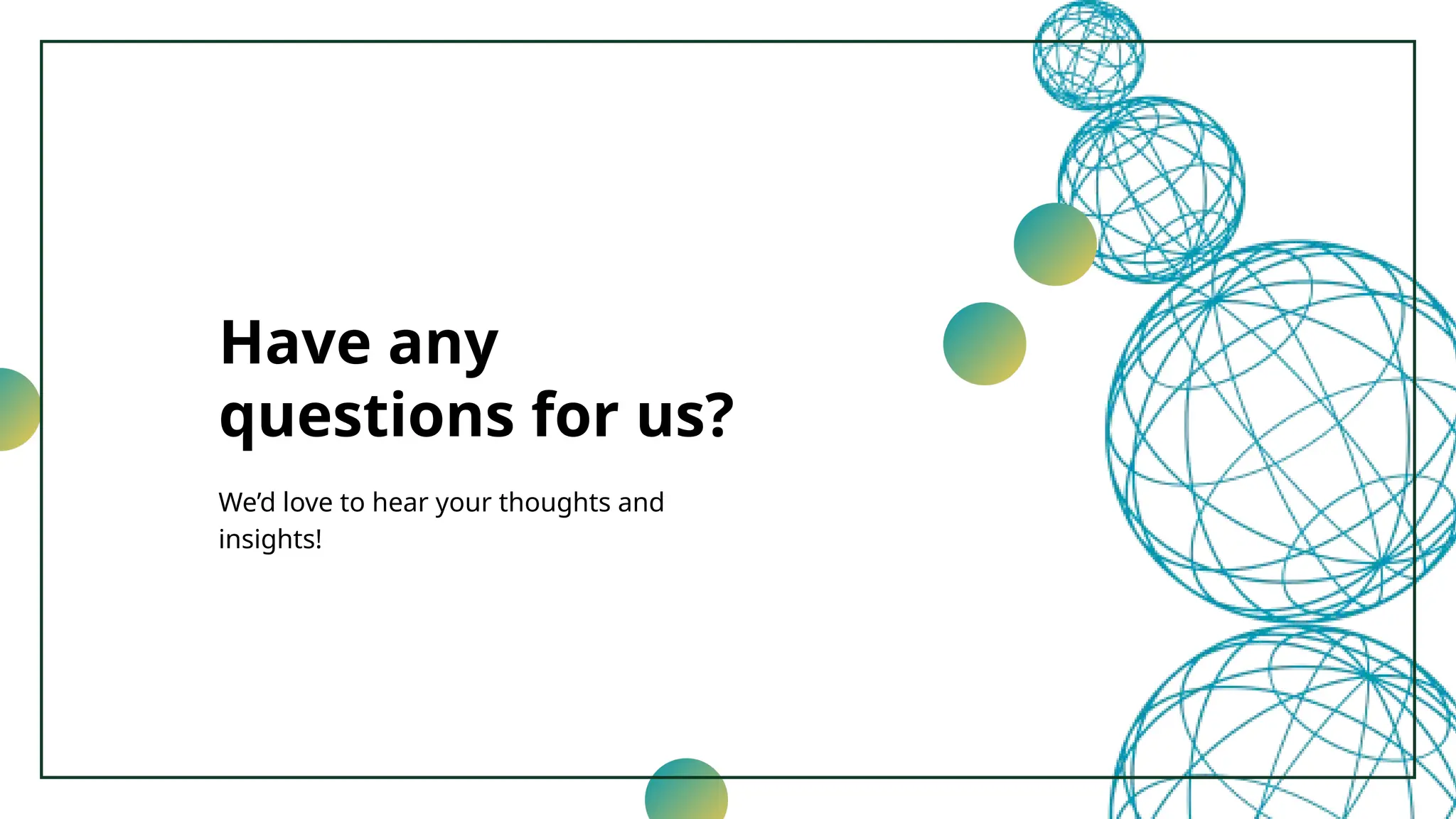 Have any questions for us?

We’d love to hear your thoughts and insights!